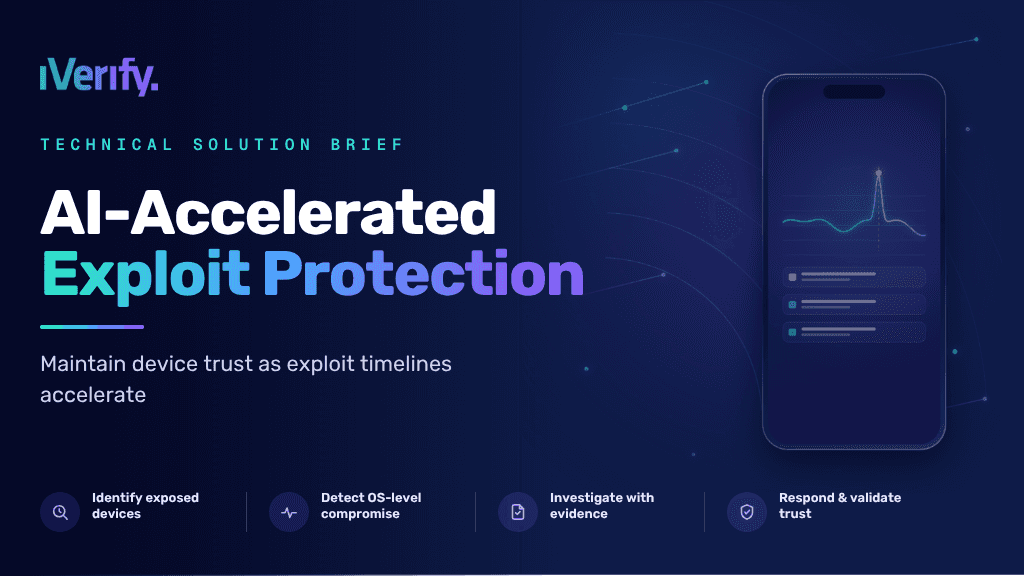 iVerify.

TECHNICAL SOLUTION BRIEF

AI-Accelerated Exploit Protection

Maintain device trust as exploit timelines accelerate

Identify exposed devices

Detect OS-level compromise

Investigate with evidence

Respond & validate trust